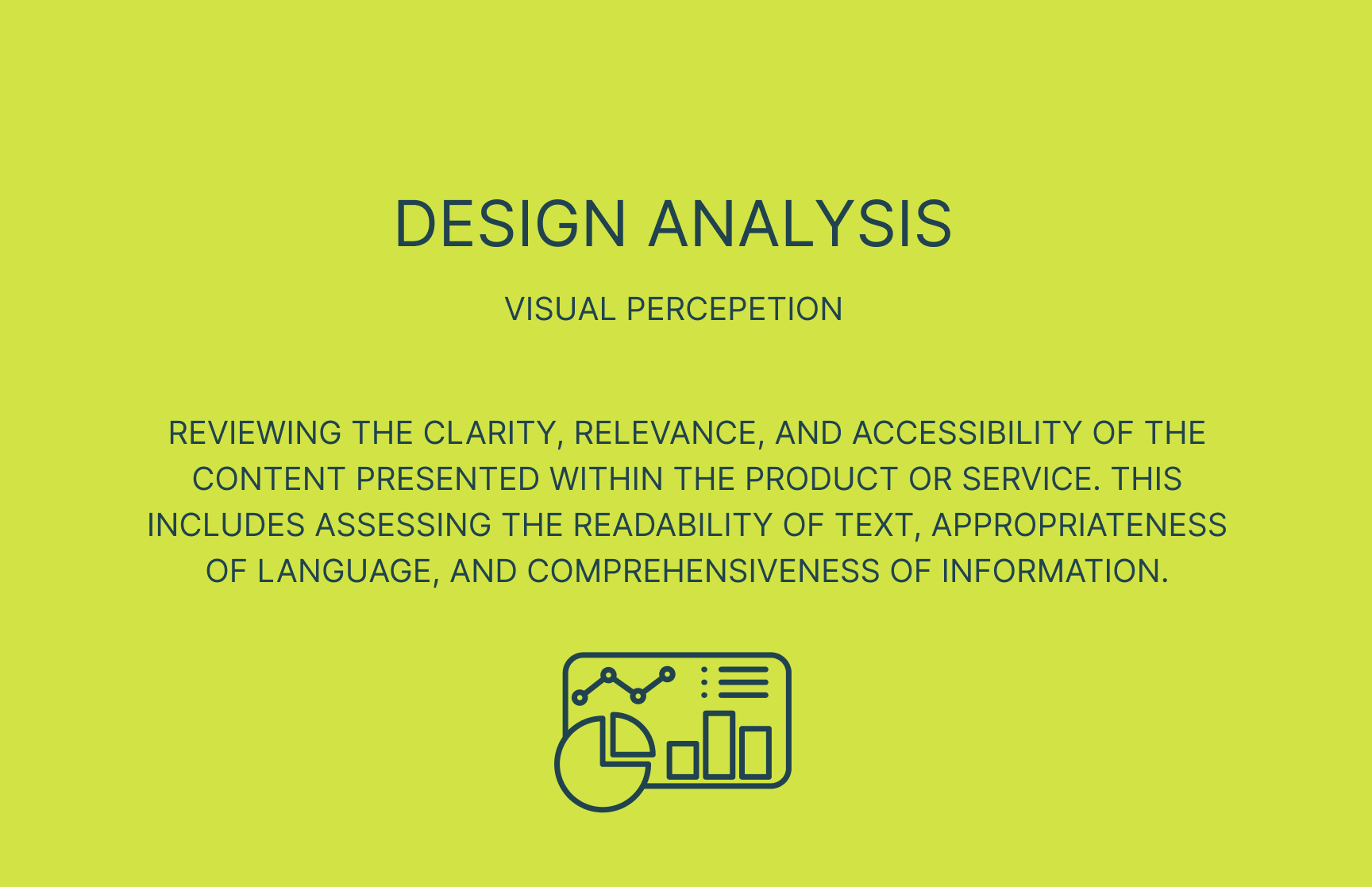 DESIGN ANALYSIS

VISUAL PERCEPETION

REVIEWING THE CLARITY, RELEVANCE, AND ACCESSIBILITY OF THE CONTENT PRESENTED WITHIN THE PRODUCT OR SERVICE. THIS INCLUDES ASSESSING THE READABILITY OF TEXT, APPROPRIATENESS OF LANGUAGE, AND COMPREHENSIVENESS OF INFORMATION.